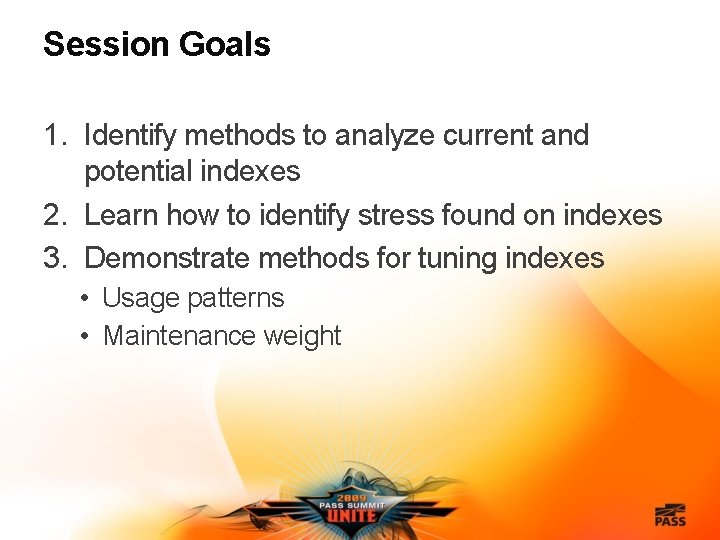 Session Goals

1. Identify methods to analyze current and potential indexes
2. Learn how to identify stress found on indexes
3. Demonstrate methods for tuning indexes
• Usage patterns
• Maintenance weight

2009
PASS SUMMIT
UNITE

PASS